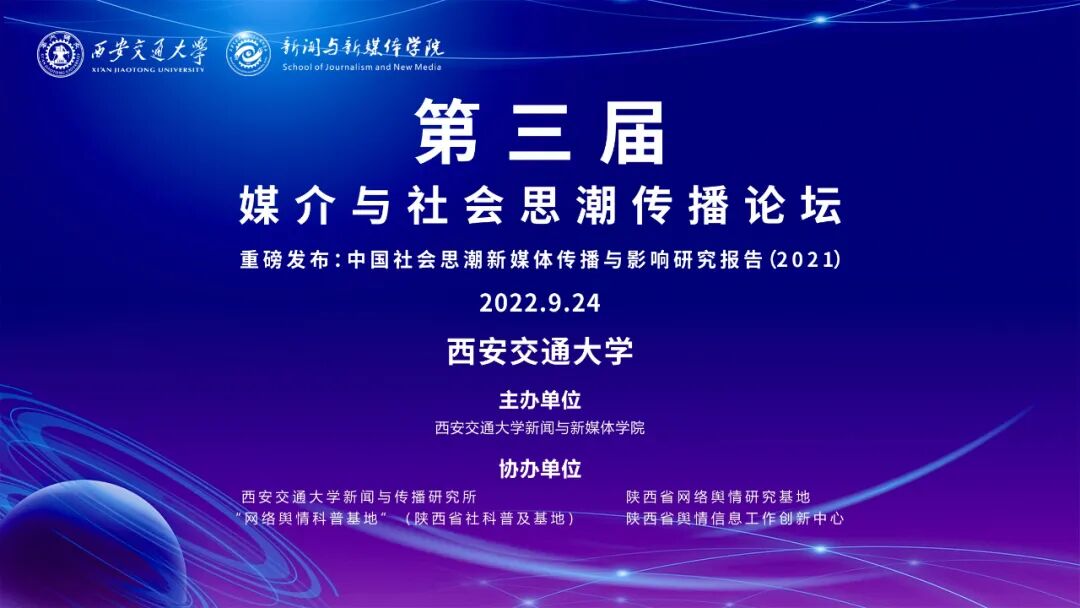 西安交通大学
XI'AN JIAOTONG UNIVERSITY
新闻与新媒体学院
School of Journalism and New Media

第三届
媒介与社会思潮传播论坛

重磅发布：中国社会思潮新媒体传播与影响研究报告（2021）

2022.9.24

西安交通大学

主办单位
西安交通大学新闻与新媒体学院

协办单位
西安交通大学新闻与传播研究所
“网络舆情科普基地”（陕西省社科普及基地）
陕西省网络舆情研究基地
陕西省舆情信息工作创新中心